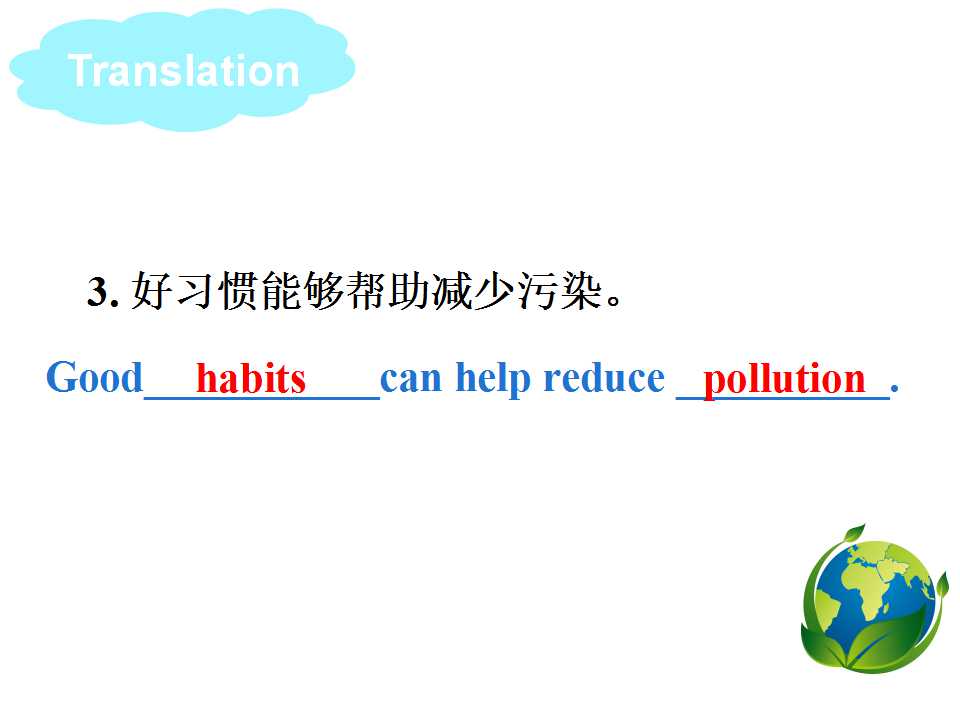 Translation

3.好习惯能够帮助减少污染。

Good habits can help reduce pollution.